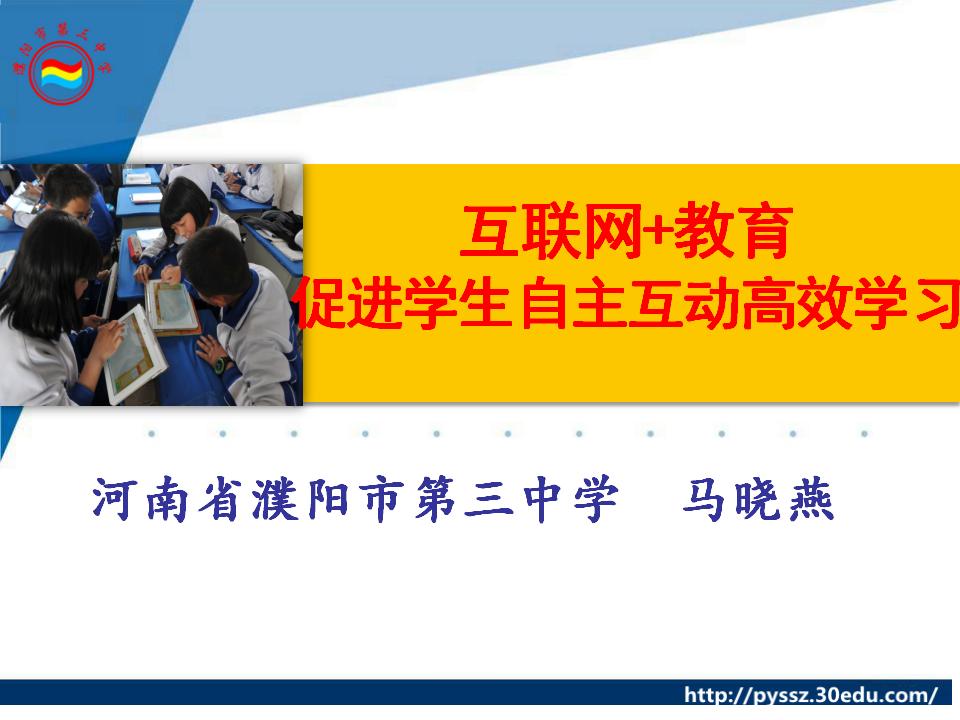 濮阳市第三中学

互联网+教育
促进学生自主互动高效学习

河南省濮阳市第三中学　马晓燕

http://pyssz.30edu.com/